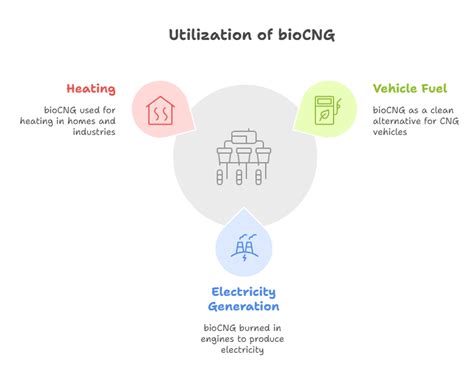 Utilization of bioCNG

Heating

bioCNG used for heating in homes and industries

Vehicle Fuel

bioCNG as a clean alternative for CNG vehicles

Electricity Generation

bioCNG burned in engines to produce electricity